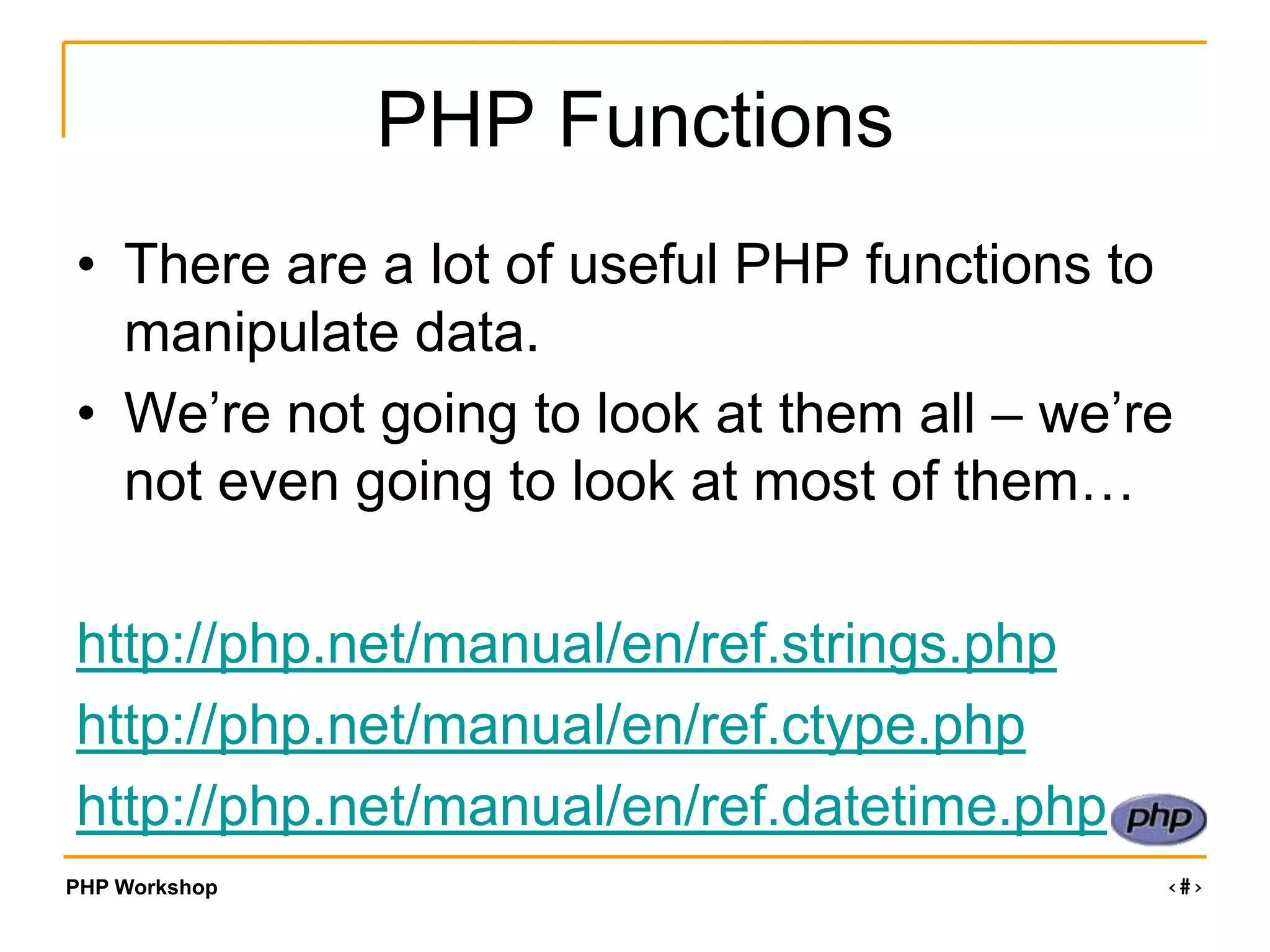 PHP Functions

• There are a lot of useful PHP functions to manipulate data.
• We’re not going to look at them all – we’re not even going to look at most of them…

http://php.net/manual/en/ref.strings.php
http://php.net/manual/en/ref.ctype.php
http://php.net/manual/en/ref.datetime.php

php

PHP Workshop

‹#›